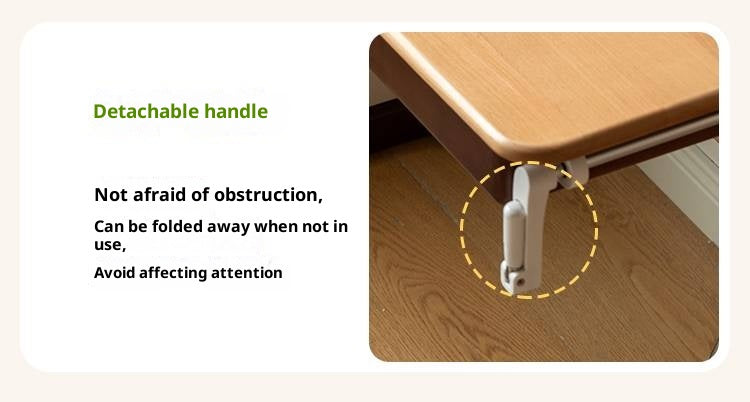 Detachable handle

Not afraid of obstruction,

Can be folded away when not in use,

Avoid affecting attention